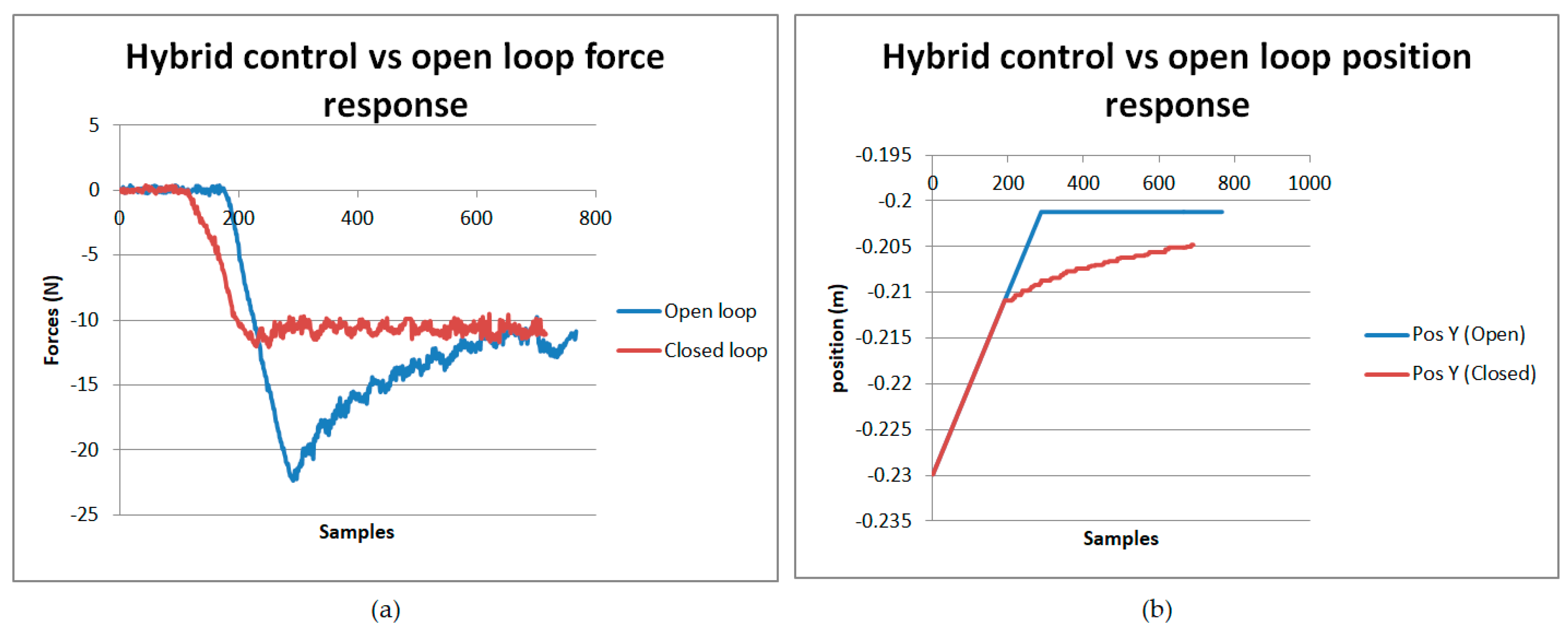 Hybrid control vs open loop force response

5
0
-5
-10
-15
-20
-25
0
200
400
600
800
Forces (N)
Samples
Open loop
Closed loop

(a)

Hybrid control vs open loop position response

-0.195
-0.2
-0.205
-0.21
-0.215
-0.22
-0.225
-0.23
-0.235
0
200
400
600
800
1000
position (m)
Samples
Pos Y (Open)
Pos Y (Closed)

(b)